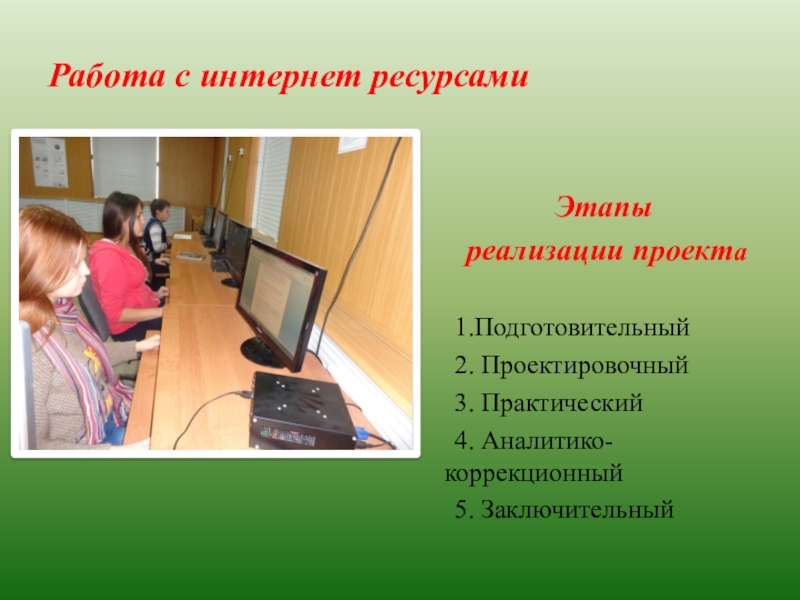 Работа с интернет ресурсами

Этапы
реализации проекта

1.Подготовительный
2. Проектировочный
3. Практический
4. Аналитико-коррекционный
5. Заключительный